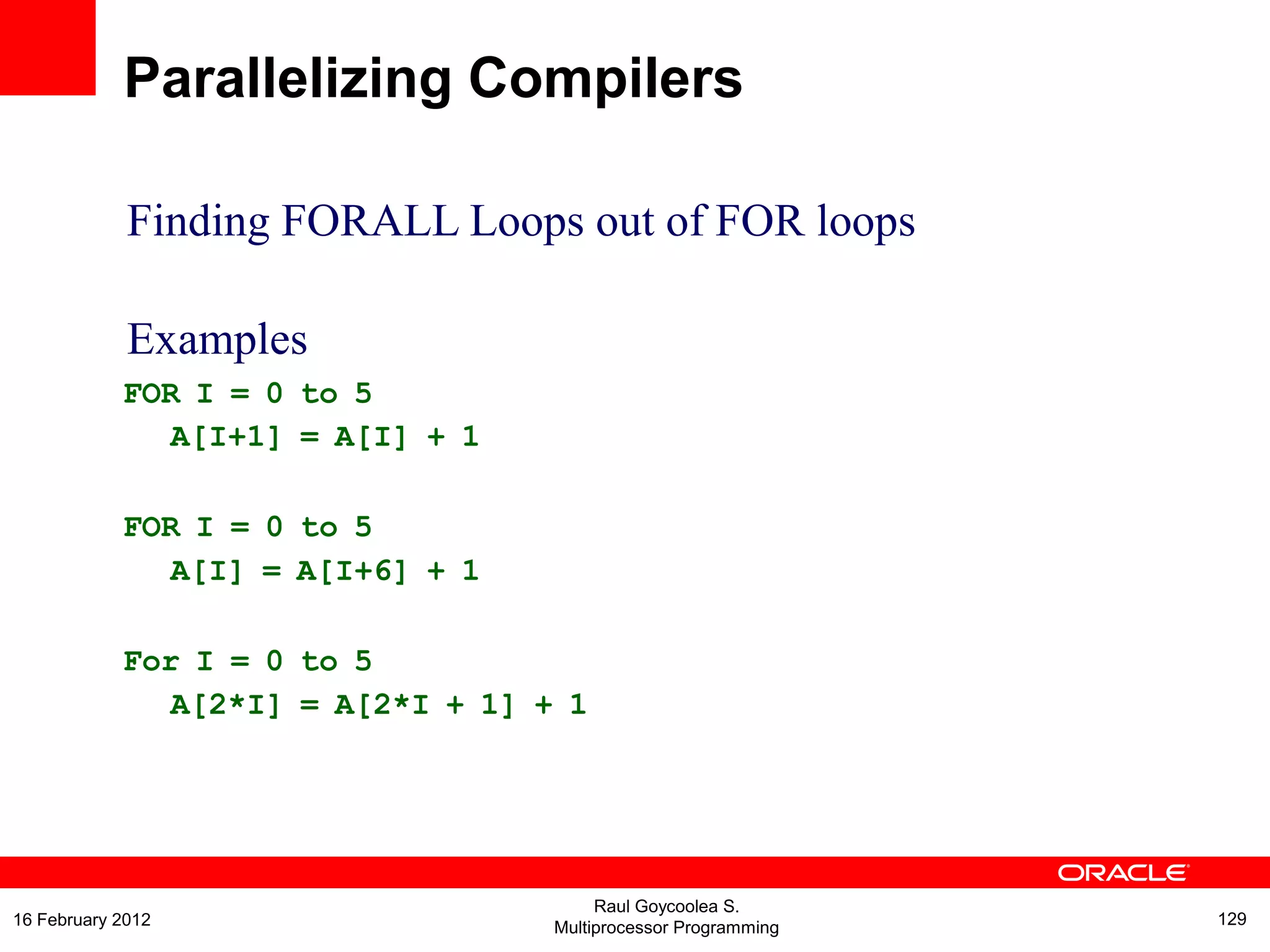 Parallelizing Compilers

Finding FORALL Loops out of FOR loops

Examples

FOR I = 0 to 5
   A[I+1] = A[I] + 1

FOR I = 0 to 5
   A[I] = A[I+6] + 1

For I = 0 to 5
   A[2*I] = A[2*I + 1] + 1

ORACLE

16 February 2012

Raul Goycoolea S.
Multiprocessor Programming

129